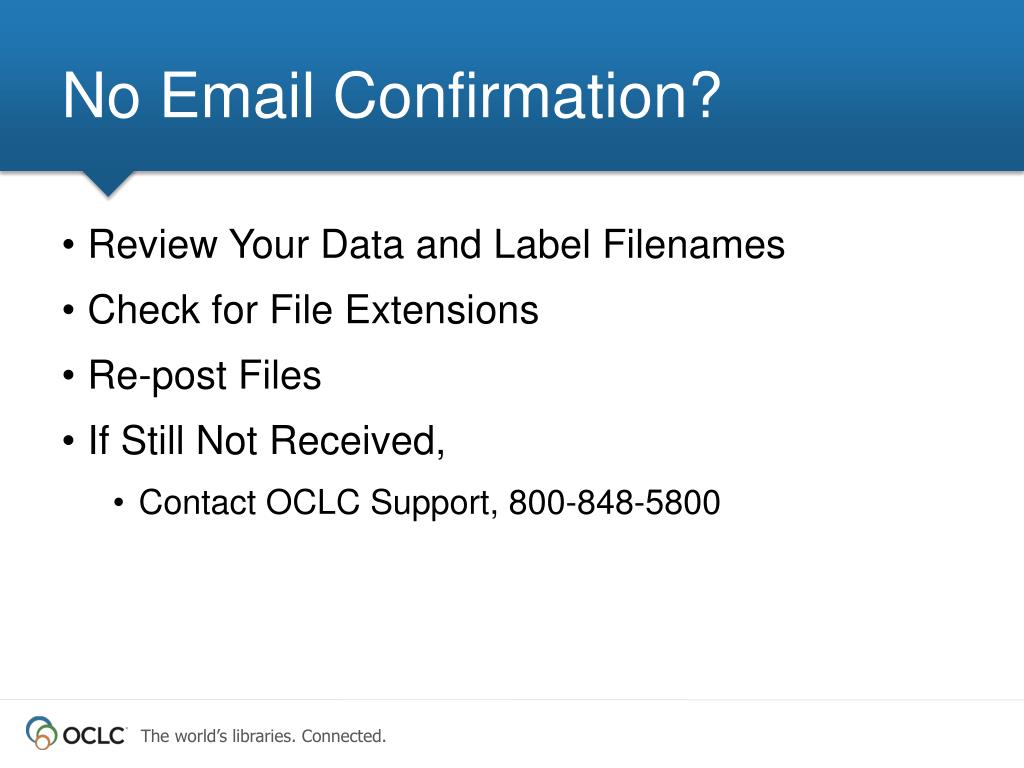 No Email Confirmation?

• Review Your Data and Label Filenames
• Check for File Extensions
• Re-post Files
• If Still Not Received,
  • Contact OCLC Support, 800-848-5800

OCLC The world's libraries. Connected.